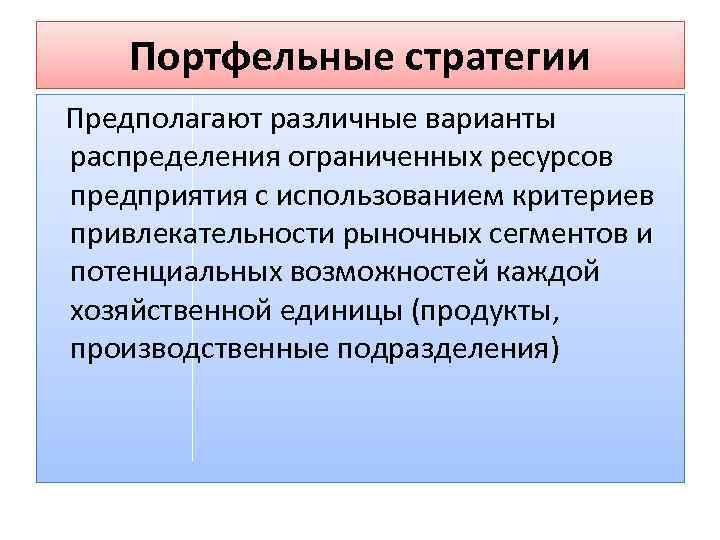 Портфельные стратегии

Предполагают различные варианты распределения ограниченных ресурсов предприятия с использованием критериев привлекательности рыночных сегментов и потенциальных возможностей каждой хозяйственной единицы (продукты, производственные подразделения)